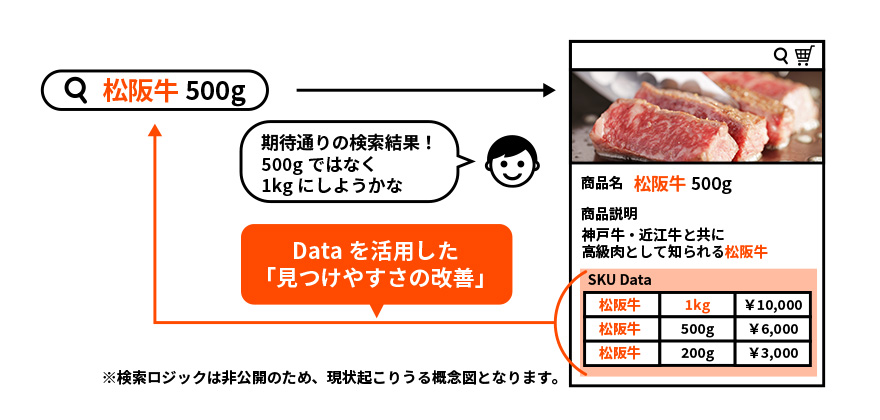 松阪牛 500g

期待通りの検索結果！
500g ではなく
1kg にしようかな

Data を活用した
「見つけやすさの改善」

商品名 松阪牛 500g

商品説明
神戸牛・近江牛と共に
高級肉として知られる松阪牛

SKU Data

| 松阪牛 | 1kg | ￥10,000 |
|---|---|---|
| 松阪牛 | 500g | ￥6,000 |
| 松阪牛 | 200g | ￥3,000 |

※検索ロジックは非公開のため、現状起こりうる概念図となります。